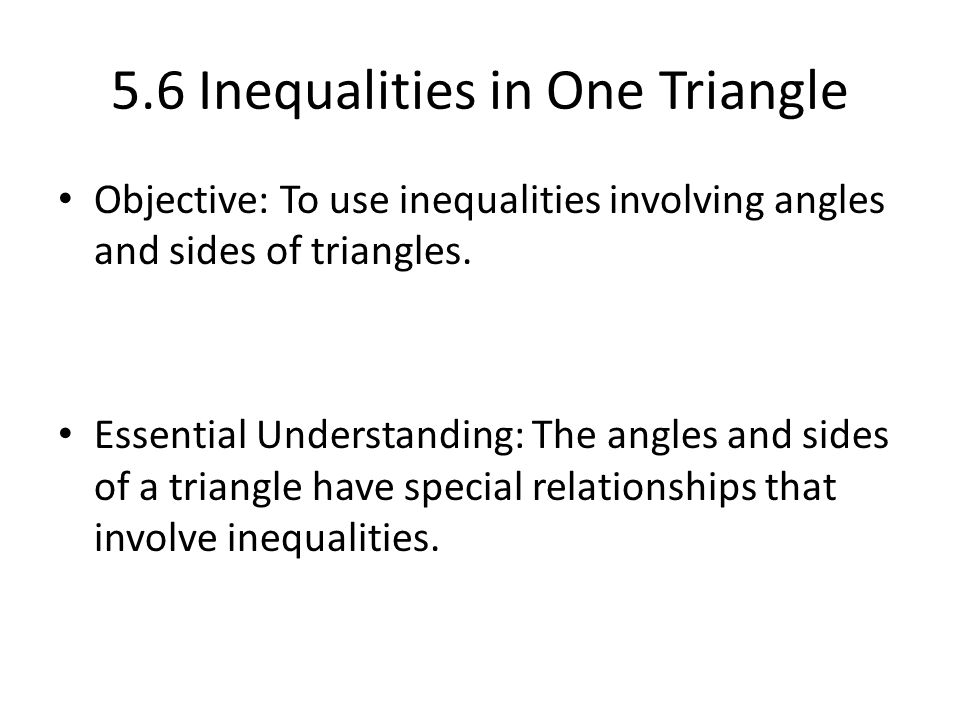 5.6 Inequalities in One Triangle

• Objective: To use inequalities involving angles and sides of triangles.

• Essential Understanding: The angles and sides of a triangle have special relationships that involve inequalities.